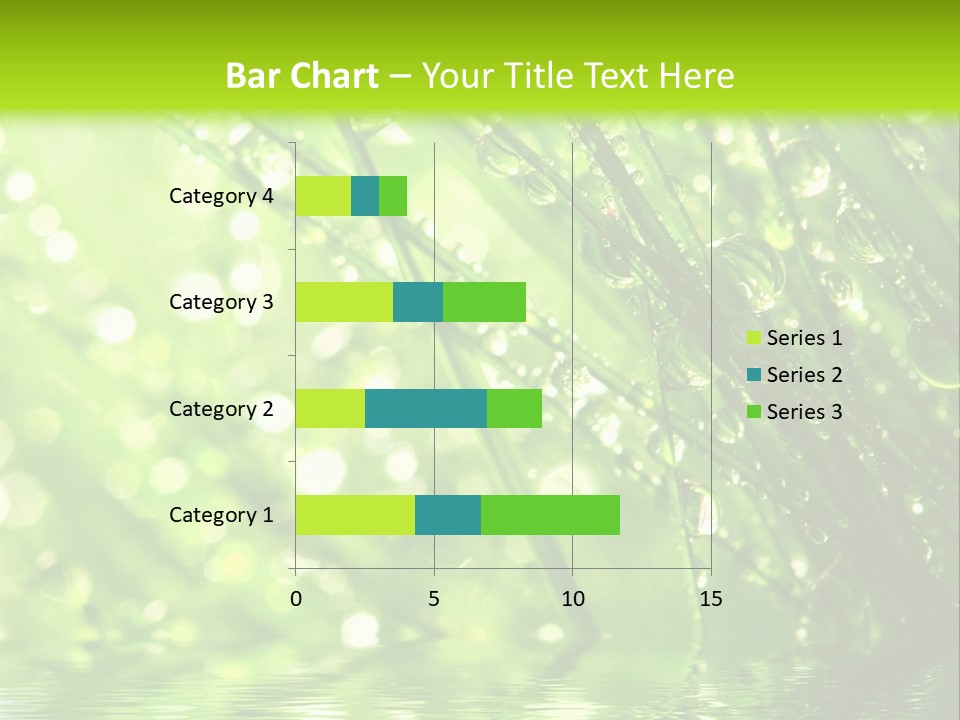 Bar Chart – Your Title Text Here

Category 4
Category 3
Category 2
Category 1

0
5
10
15

Series 1
Series 2
Series 3